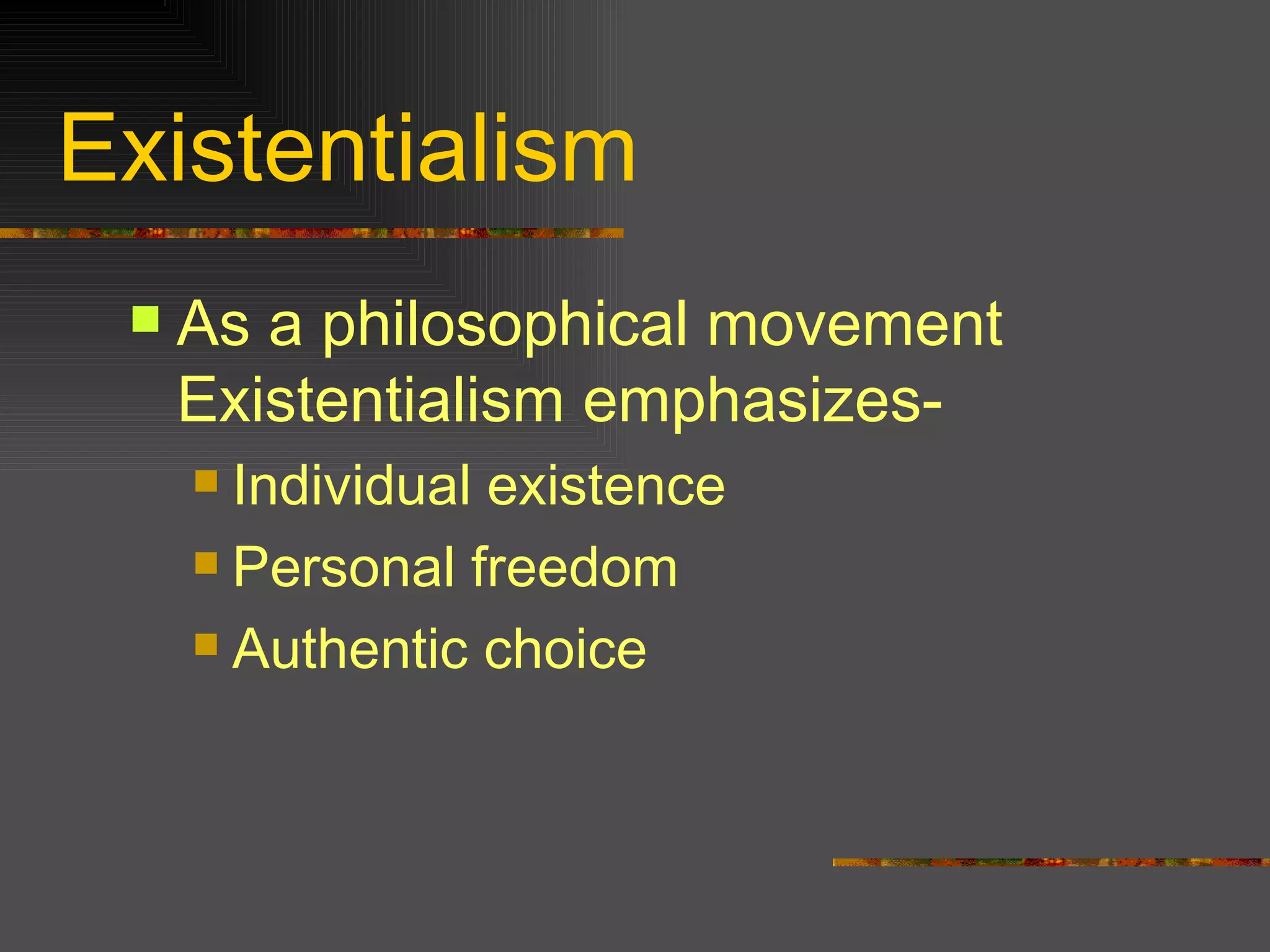 Existentialism

As a philosophical movement Existentialism emphasizes-

Individual existence

Personal freedom

Authentic choice